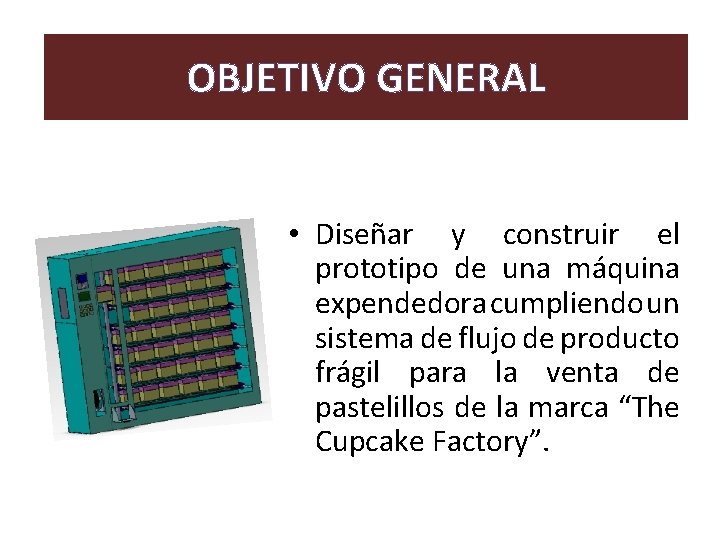 OBJETIVO GENERAL

• Diseñar y construir el prototipo de una máquina expendedora cumpliendo un sistema de flujo de producto frágil para la venta de pastelillos de la marca “The Cupcake Factory”.